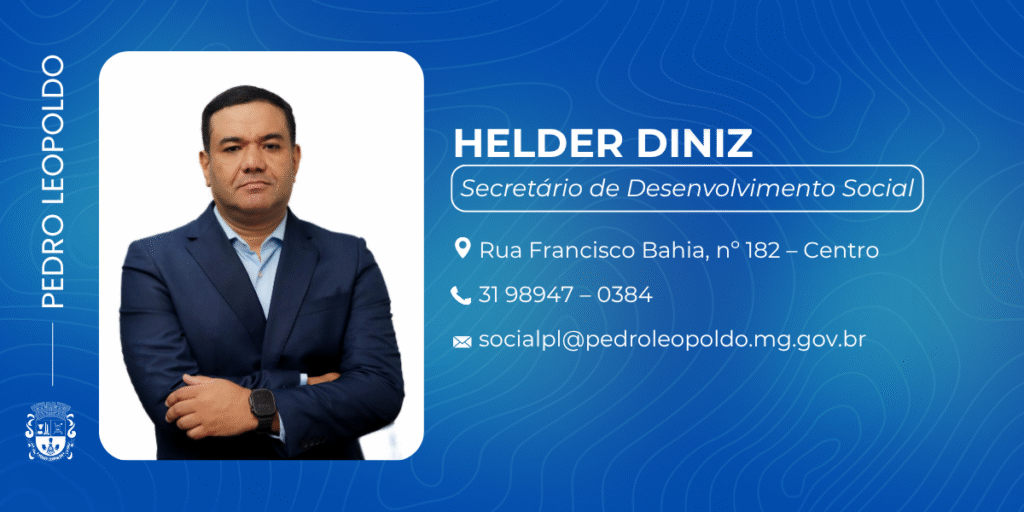 PEDRO LEOPOLDO

HELDER DINIZ

Secretário de Desenvolvimento Social

Rua Francisco Bahia, nº 182 – Centro

31 98947 – 0384

socialpl@pedroleopoldo.mg.gov.br